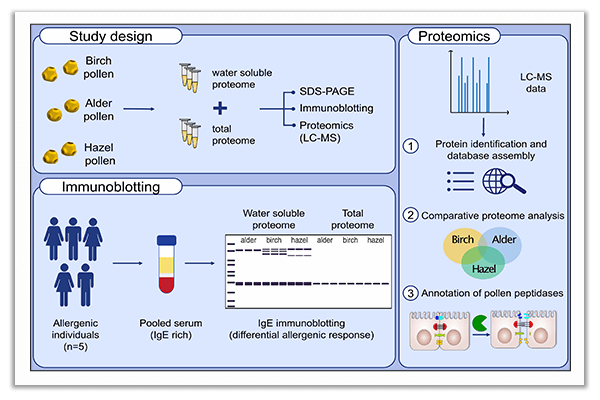 Study design

Birch pollen

Alder pollen

Hazel pollen

water soluble proteome

+

total proteome

SDS-PAGE

Immunoblotting

Proteomics (LC-MS)

Immunoblotting

Allergenic individuals (n=5)

Pooled serum (IgE rich)

Water soluble proteome

Total proteome

alder birch hazel alder birch hazel

IgE immunoblotting (differential allergenic response)

Proteomics

LC-MS data

1 Protein identification and database assembly

2 Comparative proteome analysis

Birch

Alder

Hazel

3 Annotation of pollen peptidases